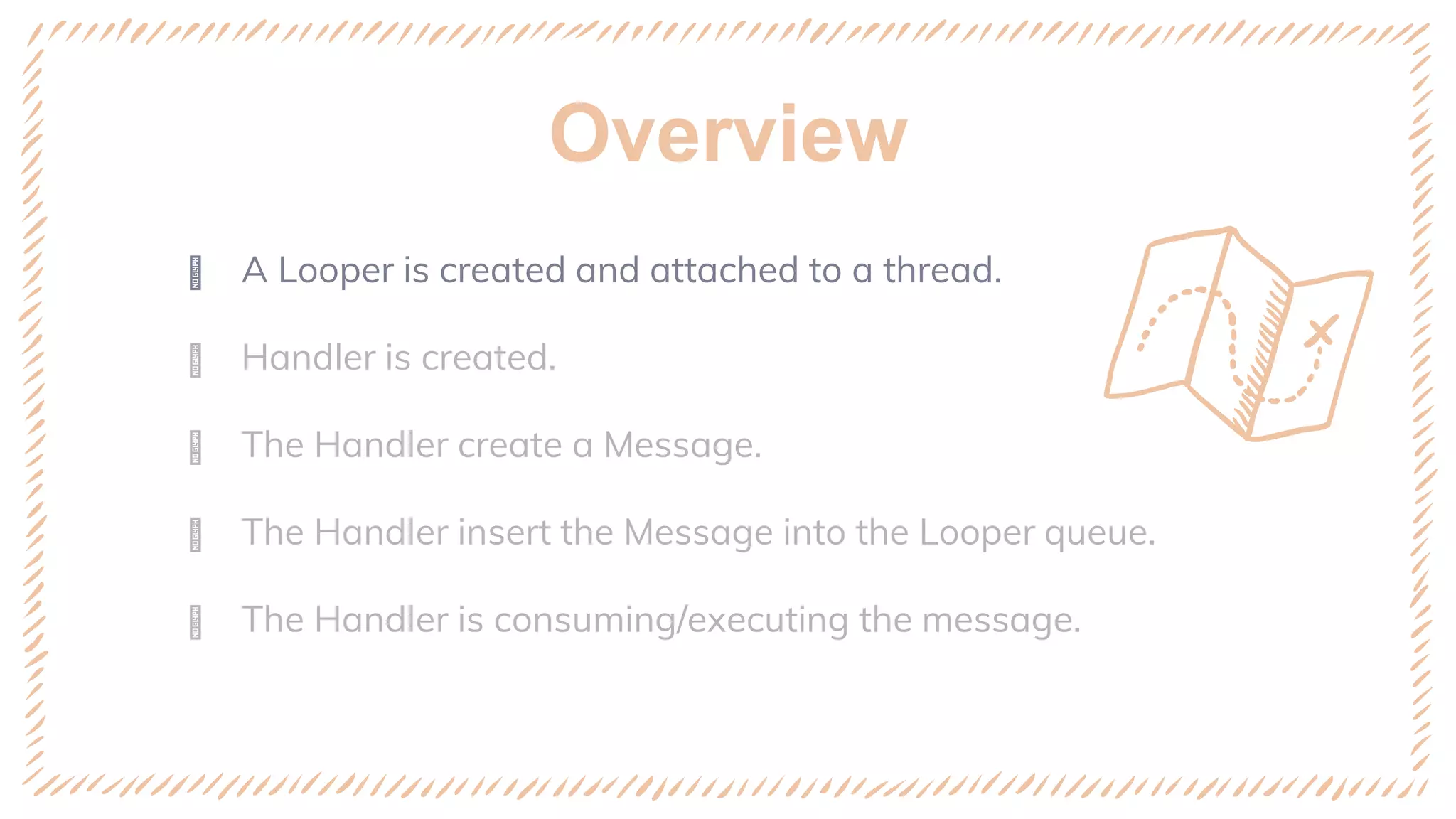 Overview

NO GLYPH A Looper is created and attached to a thread.

NO GLYPH Handler is created.

NO GLYPH The Handler create a Message.

NO GLYPH The Handler insert the Message into the Looper queue.

NO GLYPH The Handler is consuming/executing the message.